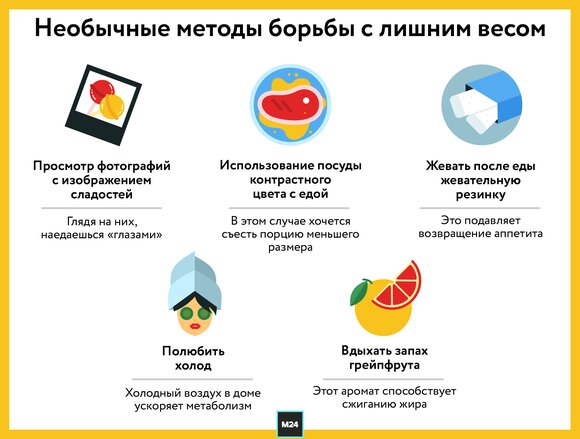 Необычные методы борьбы с лишним весом

Просмотр фотографий с изображением сладостей

Глядя на них, наедаешься «глазами»

Использование посуды контрастного цвета с едой

В этом случае хочется съесть порцию меньшего размера

Жевать после еды жевательную резинку

Это подавляет возвращение аппетита

Полюбить холод

Холодный воздух в доме ускоряет метаболизм

Вдыхать запах грейпфрута

Этот аромат способствует сжиганию жира

M24